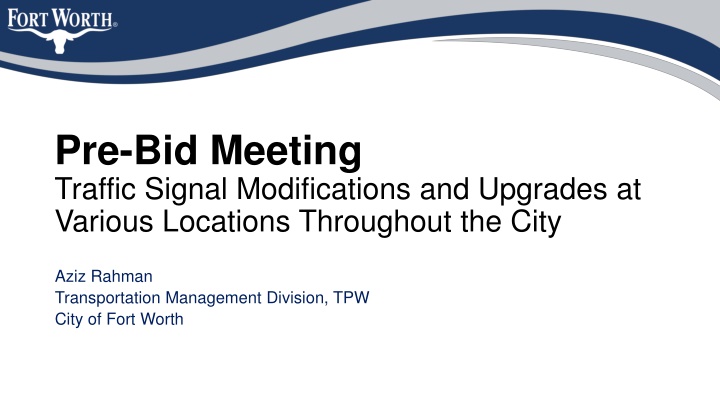 FORT WORTH®

Pre-Bid Meeting
Traffic Signal Modifications and Upgrades at Various Locations Throughout the City

Aziz Rahman
Transportation Management Division, TPW
City of Fort Worth